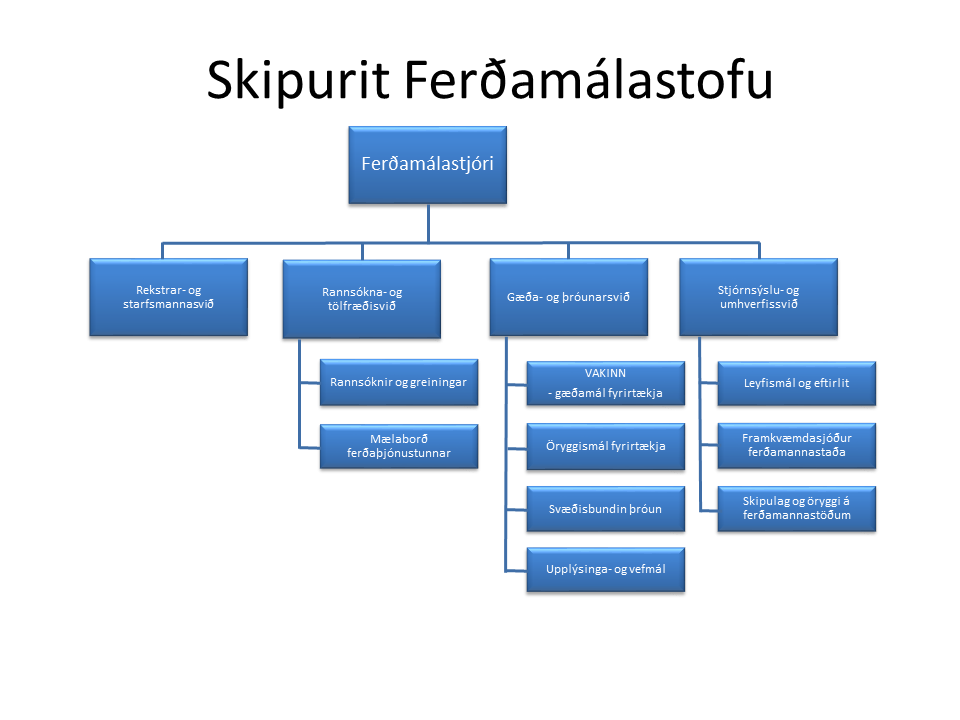 Skipurit Ferðamálastofu

Ferðamálastjóri

Rekstrar- og starfsmannasvið

Rannsókna- og tölfræðisvið

Rannsóknir og greiningar

Mælaborð ferðaþjónustunnar

Gæða- og þróunarsvið

VAKINN
- gæðamál fyrirtækja

Öryggismál fyrirtækja

Svæðisbundin þróun

Upplýsinga- og vefmál

Stjórnsýslu- og umhverfissvið

Leyfismál og eftirlit

Framkvæmdasjóður ferðamannastaða

Skipulag og öryggi á ferðamannastöðum